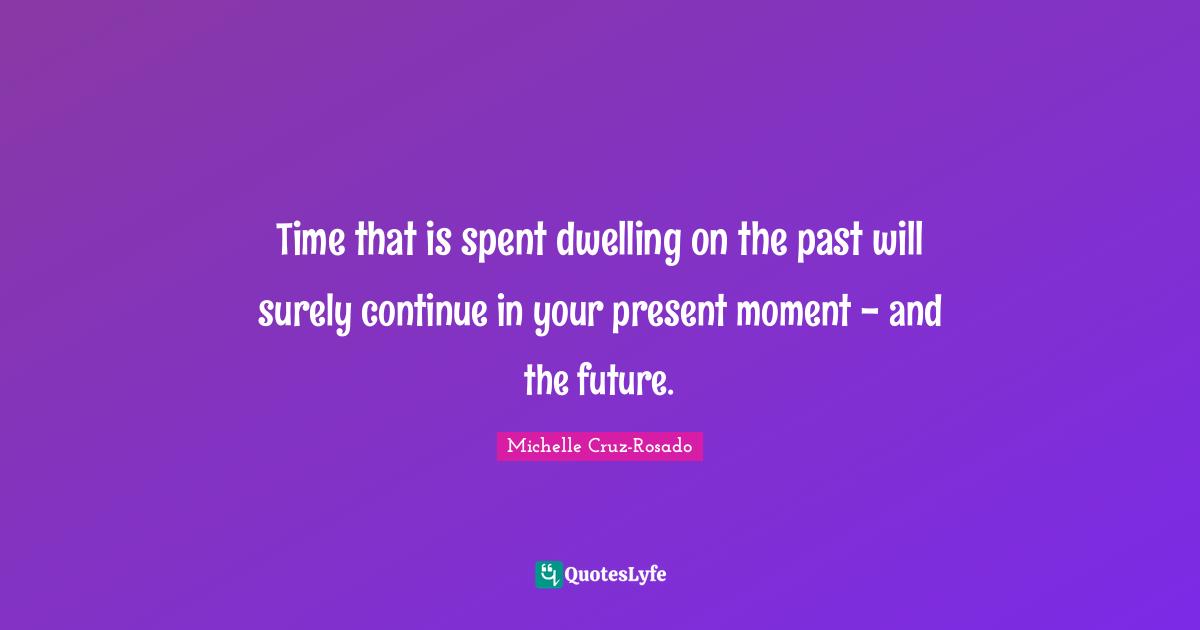 Time that is spent dwelling on the past will surely continue in your present moment - and the future.

Michelle Cruz-Rosado

QuotesLyfe